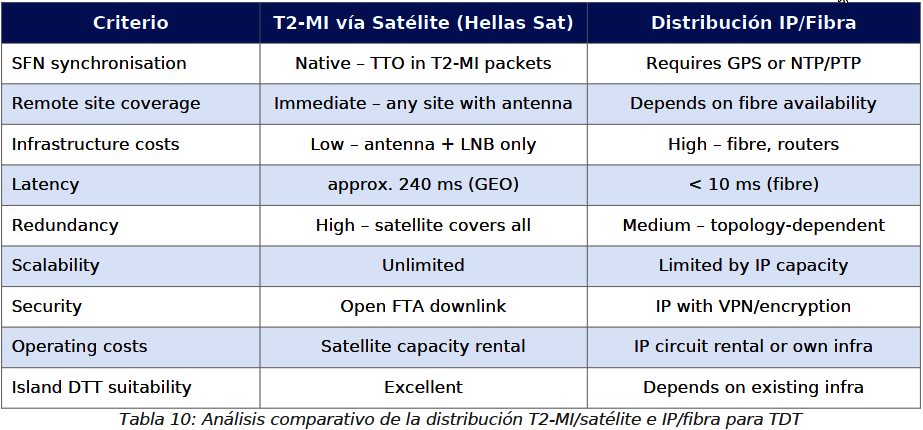 | Criterio | T2-MI vía Satélite (Hellas Sat) | Distribución IP/Fibra |
|---|---|---|
| SFN synchronisation | Native – TTO in T2-MI packets | Requires GPS or NTP/PTP |
| Remote site coverage | Immediate – any site with antenna | Depends on fibre availability |
| Infrastructure costs | Low – antenna + LNB only | High – fibre, routers |
| Latency | approx. 240 ms (GEO) | < 10 ms (fibre) |
| Redundancy | High – satellite covers all | Medium – topology-dependent |
| Scalability | Unlimited | Limited by IP capacity |
| Security | Open FTA downlink | IP with VPN/encryption |
| Operating costs | Satellite capacity rental | IP circuit rental or own infra |
| Island DTT suitability | Excellent | Depends on existing infra |

Tabla 10: Análisis comparativo de la distribución T2-MI/satélite e IP/fibra para TDT